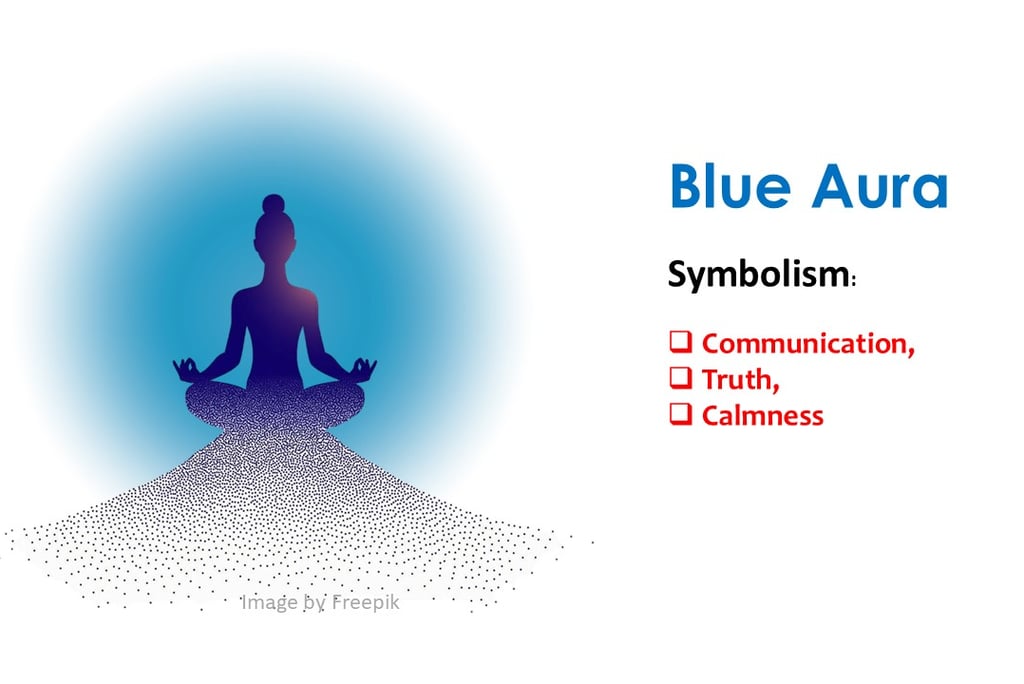 Blue Aura

Symbolism:

❑ Communication,
❑ Truth,
❑ Calmness

Image by Freepik